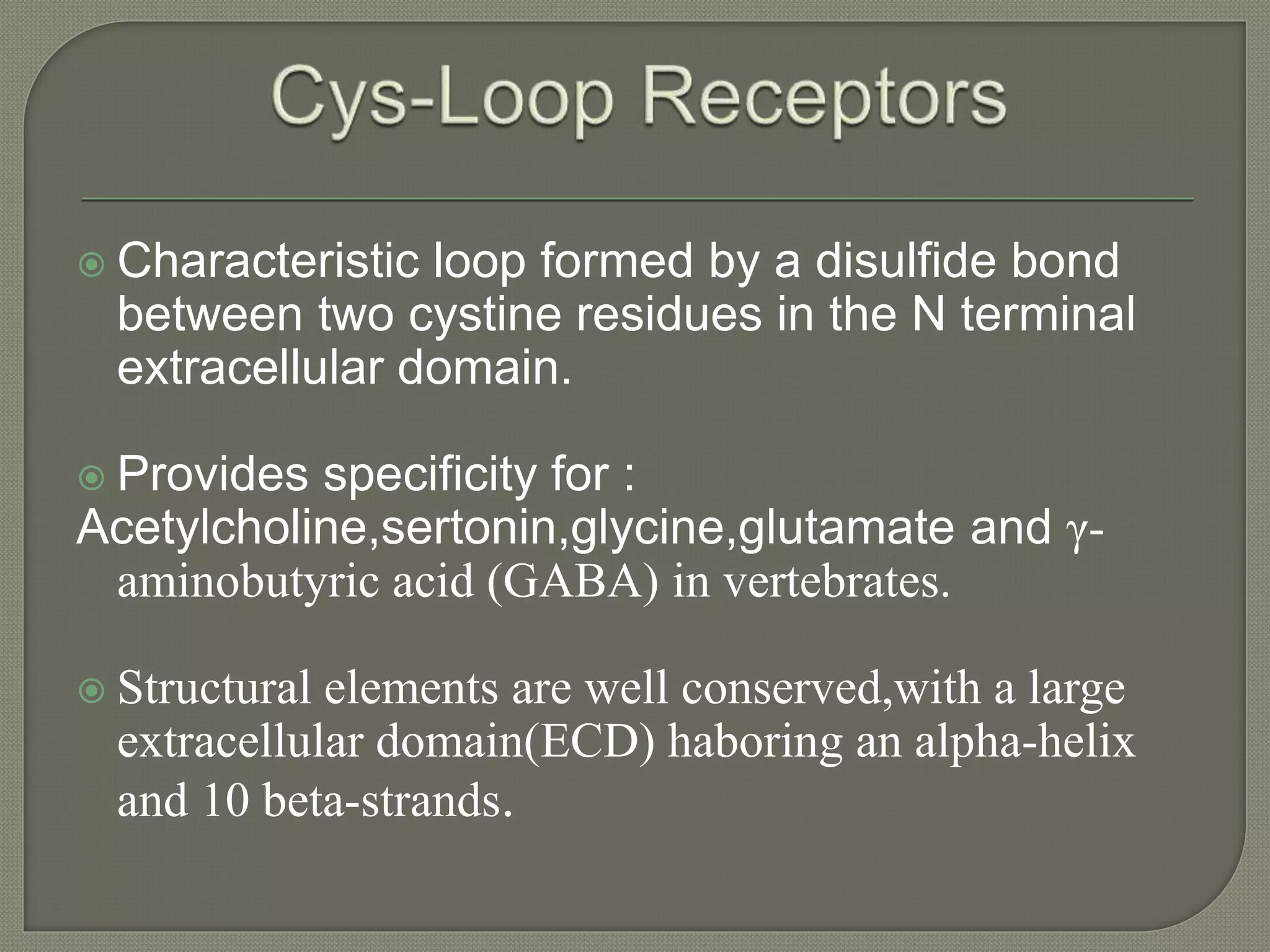 Cys-Loop Receptors

Characteristic loop formed by a disulfide bond between two cystine residues in the N terminal extracellular domain.

Provides specificity for :
Acetylcholine,sertonin,glycine,glutamate and γ-aminobutyric acid (GABA) in vertebrates.

Structural elements are well conserved,with a large extracellular domain(ECD) haboring an alpha-helix and 10 beta-strands.